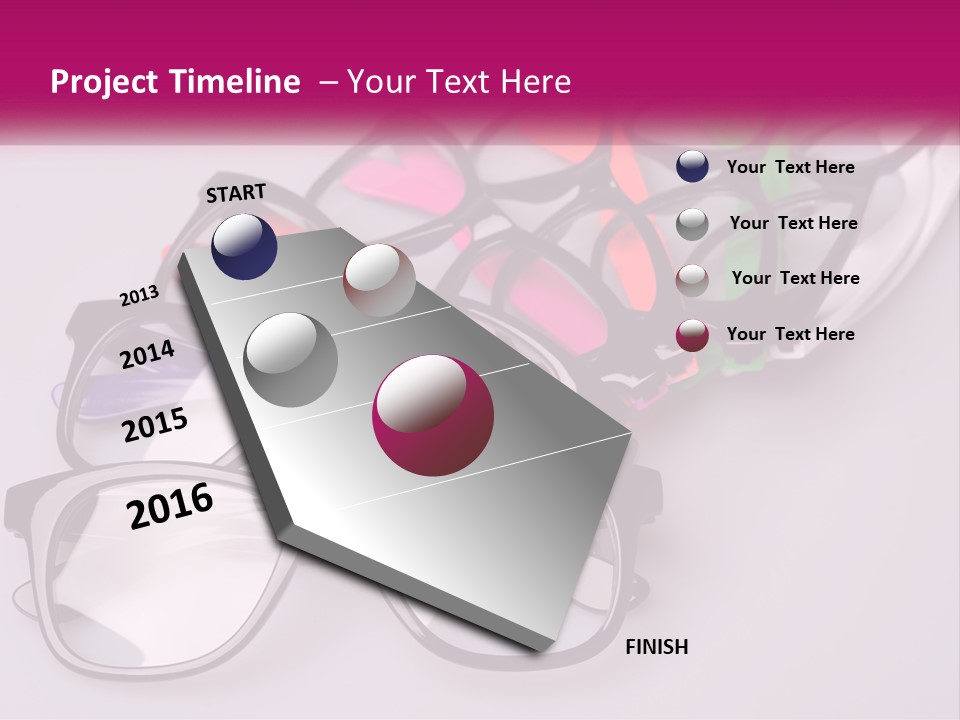 Project Timeline – Your Text Here

START

2013

2014

2015

2016

FINISH

Your Text Here

Your Text Here

Your Text Here

Your Text Here